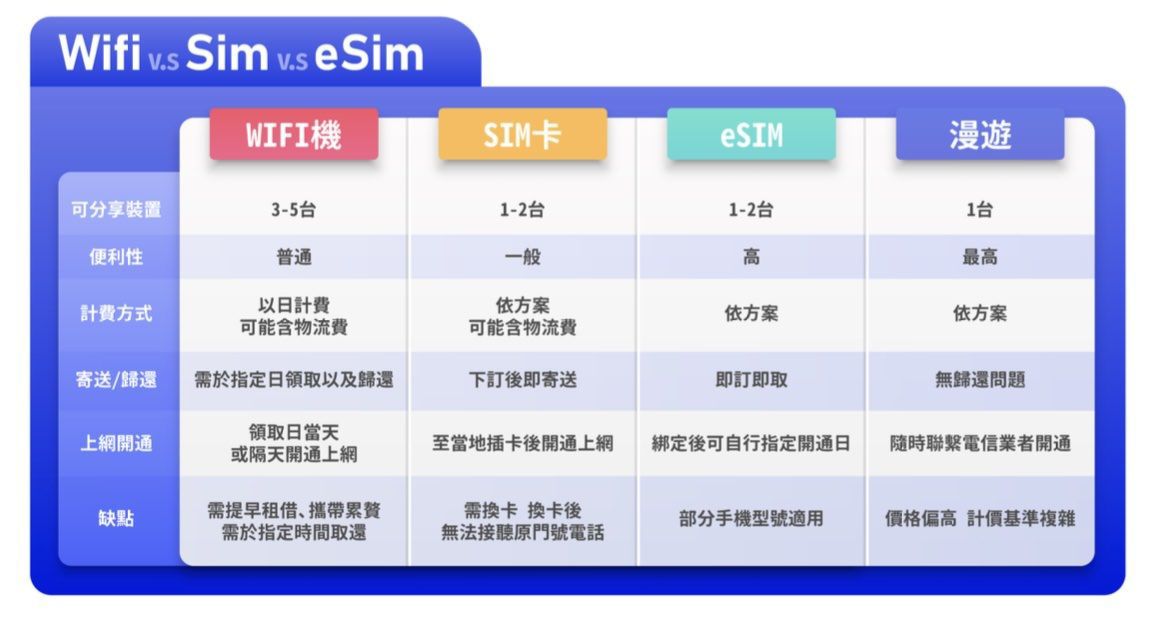 Wifi v.s Sim v.s eSim

| | WIFI機 | SIM卡 | eSIM | 漫遊 |
|---|---|---|---|---|
| 可分享裝置 | 3-5台 | 1-2台 | 1-2台 | 1台 |
| 便利性 | 普通 | 一般 | 高 | 最高 |
| 計費方式 | 以日計費 可能含物流費 | 依方案 可能含物流費 | 依方案 | 依方案 |
| 寄送/歸還 | 需於指定日領取以及歸還 | 下訂後即寄送 | 即訂即取 | 無歸還問題 |
| 上網開通 | 領取日當天 或隔天開通上網 | 至當地插卡後開通上網 | 綁定後可自行指定開通日 | 隨時聯繫電信業者開通 |
| 缺點 | 需提早租借、攜帶累贅 需於指定時間取還 | 需換卡 換卡後 無法接聽原門號電話 | 部分手機型號適用 | 價格偏高 計價基準複雜 |